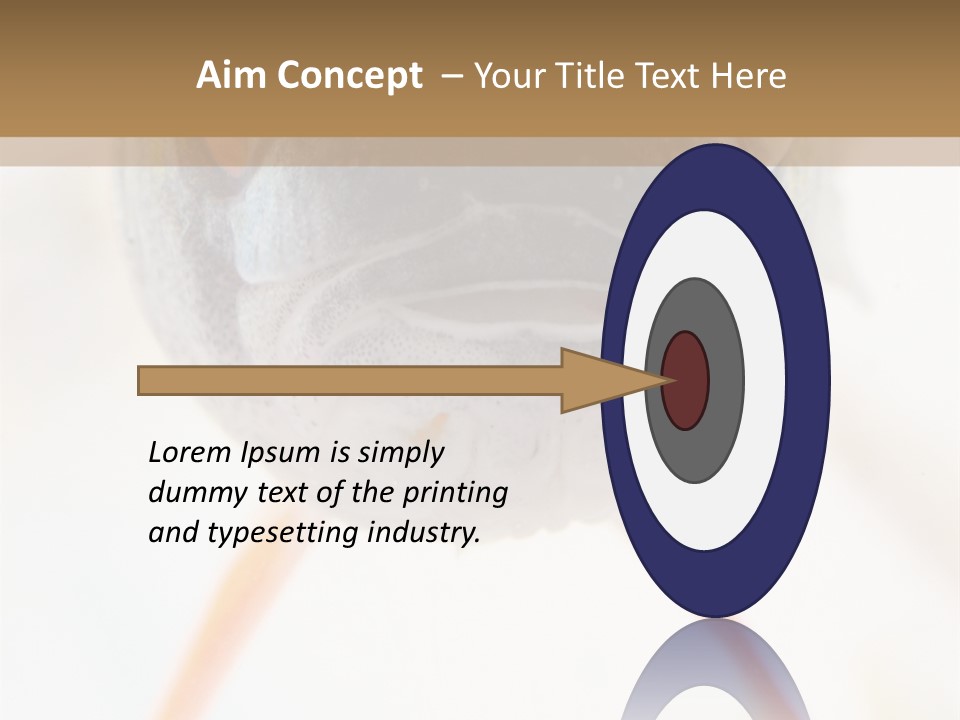 Aim Concept – Your Title Text Here

Lorem Ipsum is simply dummy text of the printing and typesetting industry.